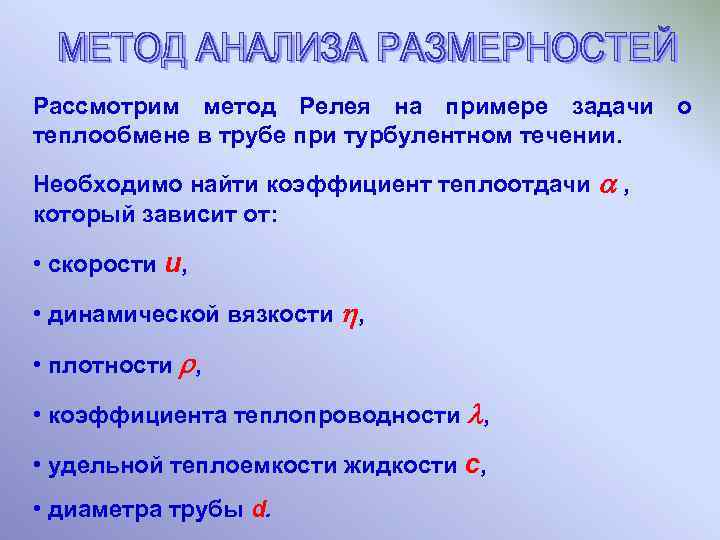 МЕТОД АНАЛИЗА РАЗМЕРНОСТЕЙ

Рассмотрим метод Релея на примере задачи о теплообмене в трубе при турбулентном течении.

Необходимо найти коэффициент теплоотдачи $\alpha$ , который зависит от:

• скорости $u$,

• динамической вязкости $\eta$,

• плотности $\rho$,

• коэффициента теплопроводности $\lambda$,

• удельной теплоемкости жидкости $c$,

• диаметра трубы $d$.